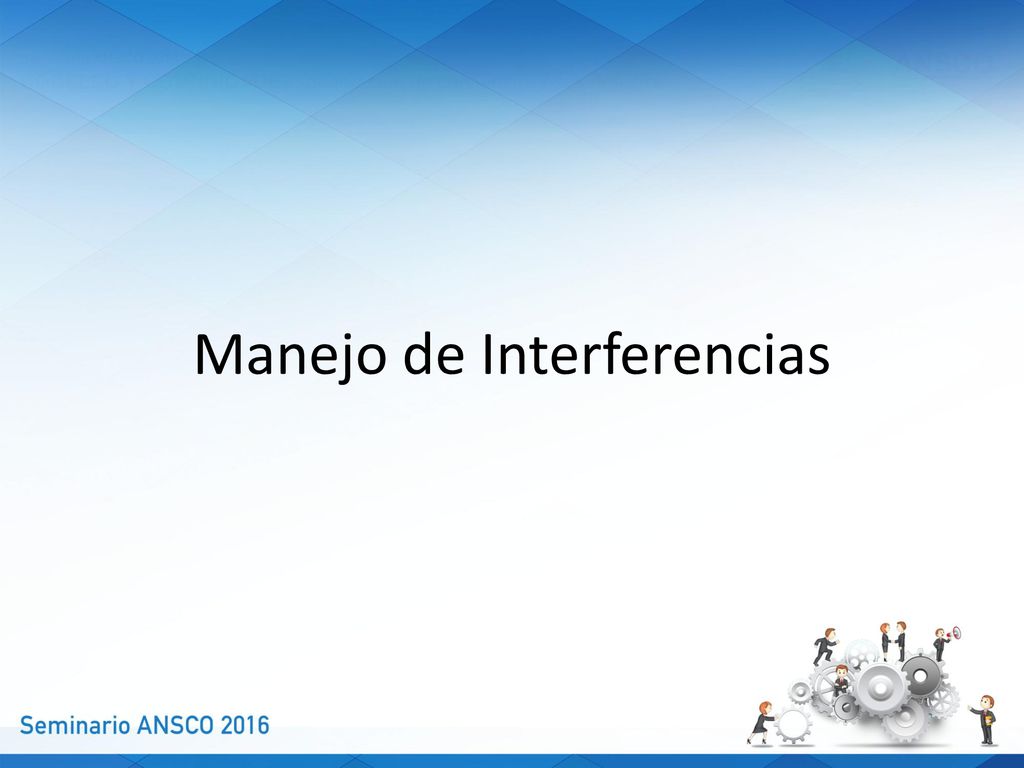 Manejo de Interferencias

Seminario ANSCO 2016